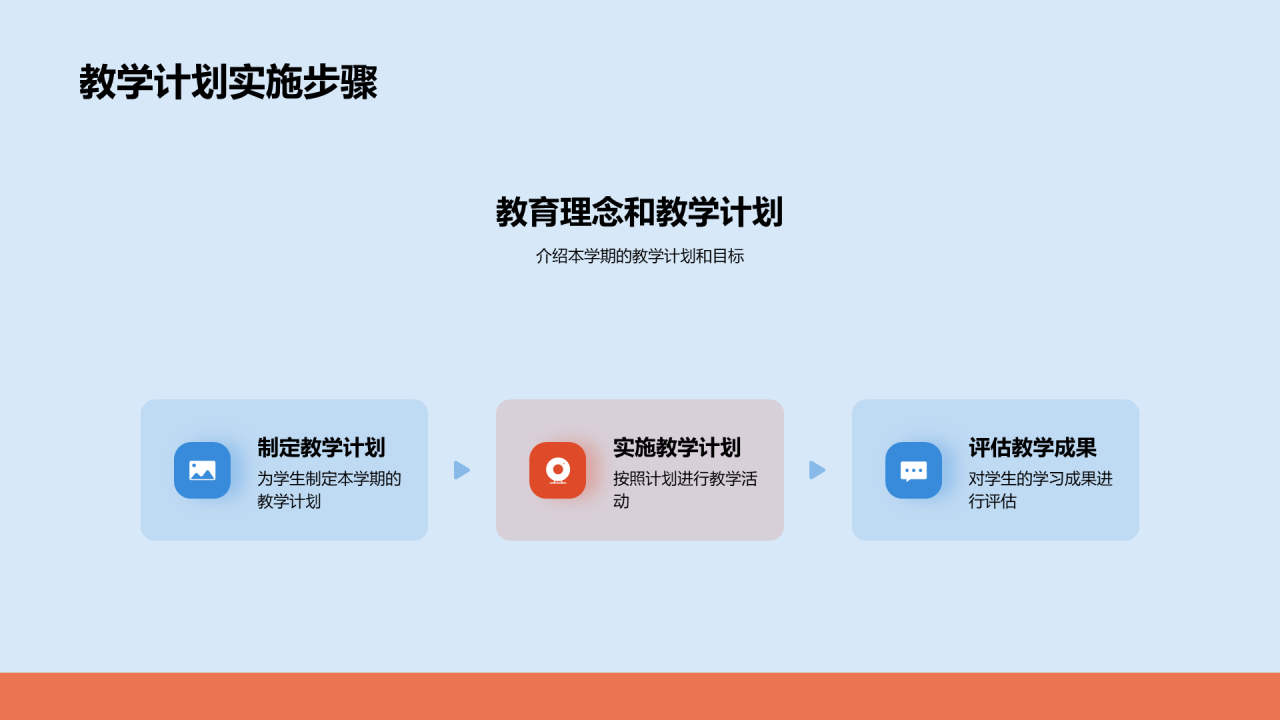 教学计划实施步骤

教育理念和教学计划

介绍本学期的教学计划和目标

制定教学计划
为学生制定本学期的教学计划

实施教学计划
按照计划进行教学活动

评估教学成果
对学生的学习成果进行评估